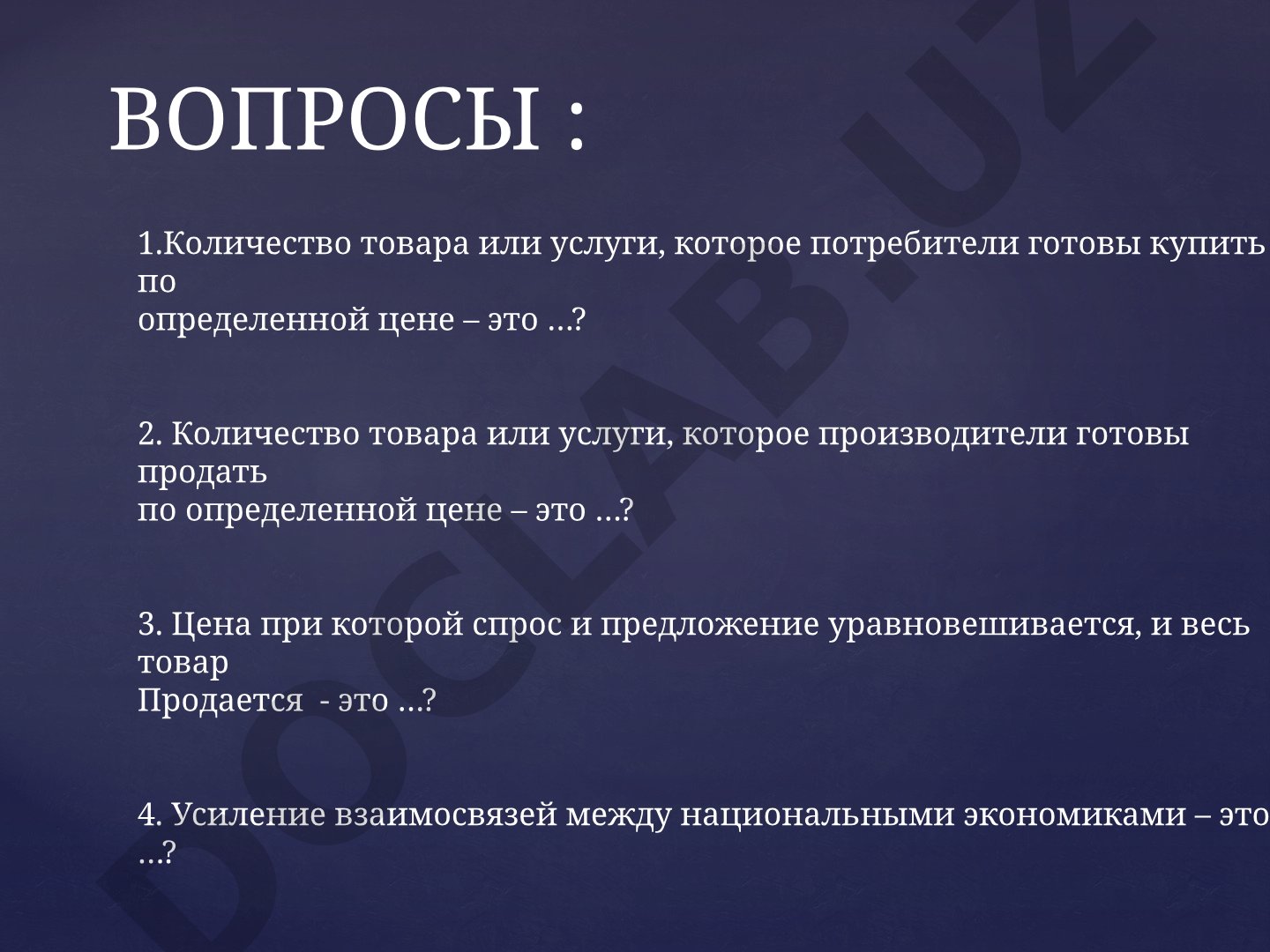 ВОПРОСЫ :

1.Количество товара или услуги, которое потребители готовы купить по
определенной цене – это …?

2. Количество товара или услуги, которое производители готовы продать
по определенной цене – это …?

3. Цена при которой спрос и предложение уравновешивается, и весь товар
Продается - это …?

4. Усиление взаимосвязей между национальными экономиками – это …?

DOCLAB.UZ